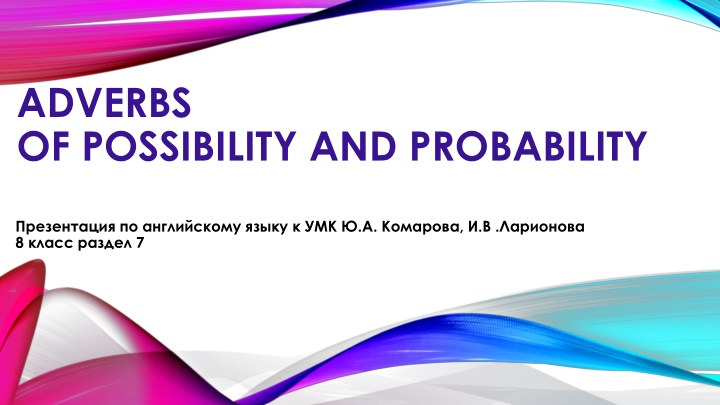 ADVERBS
OF POSSIBILITY AND PROBABILITY

Презентация по английскому языку к УМК Ю.А. Комарова, И.В .Ларионова
8 класс раздел 7